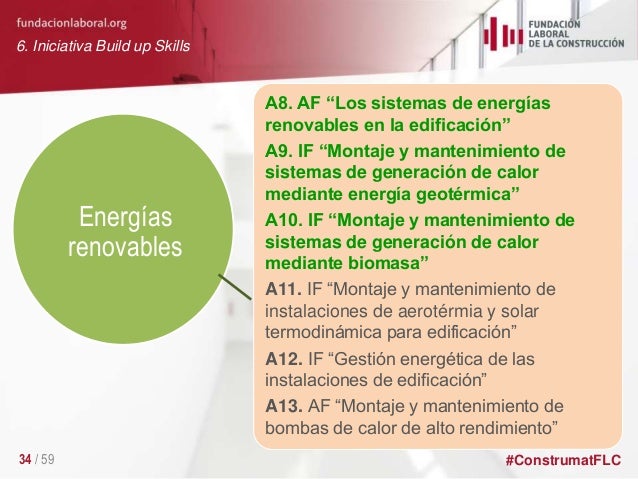 fundacionlaboral.org
6. Iniciativa Build up Skills

FUNDACIÓN LABORAL DE LA CONSTRUCCIÓN

Energías renovables

A8. AF “Los sistemas de energías renovables en la edificación”

A9. IF “Montaje y mantenimiento de sistemas de generación de calor mediante energía geotérmica”

A10. IF “Montaje y mantenimiento de sistemas de generación de calor mediante biomasa”

A11. IF “Montaje y mantenimiento de instalaciones de aerotérmia y solar termodinámica para edificación”

A12. IF “Gestión energética de las instalaciones de edificación”

A13. AF “Montaje y mantenimiento de bombas de calor de alto rendimiento”

34 / 59

#ConstrumatFLC